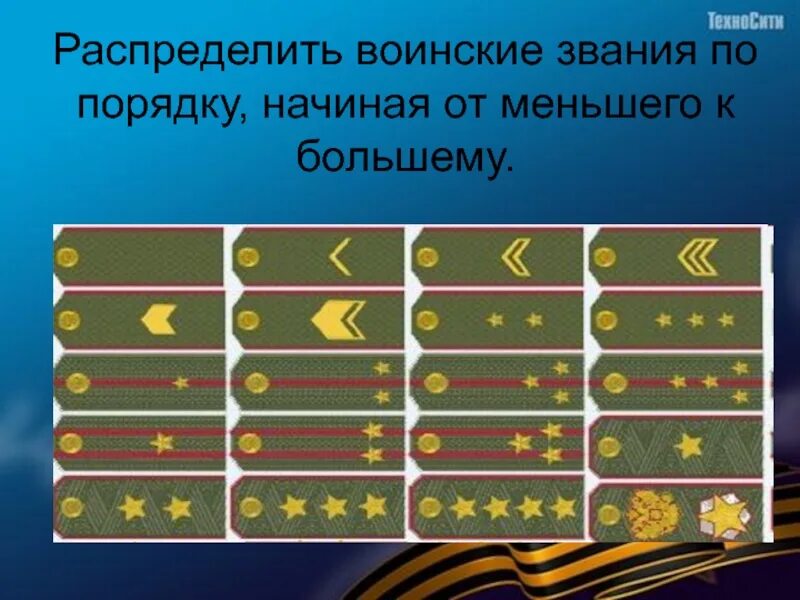 ТехноСити

Распределить воинские звания по порядку, начиная от меньшего к большему.